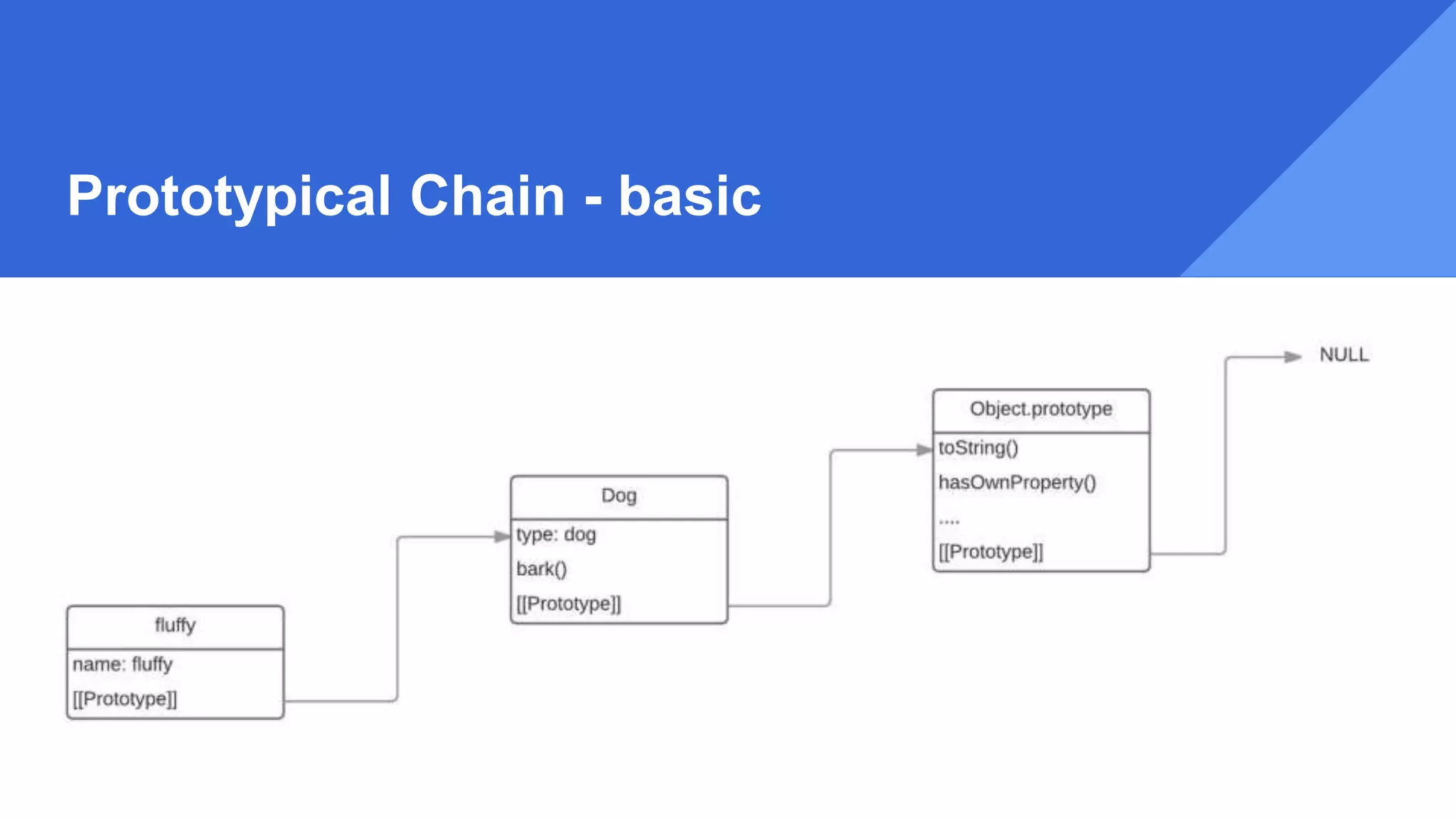 Prototypical Chain - basic

fluffy
name: fluffy
[[Prototype]]

Dog
type: dog
bark()
[[Prototype]]

Object.prototype
toString()
hasOwnProperty()
....
[[Prototype]]

NULL